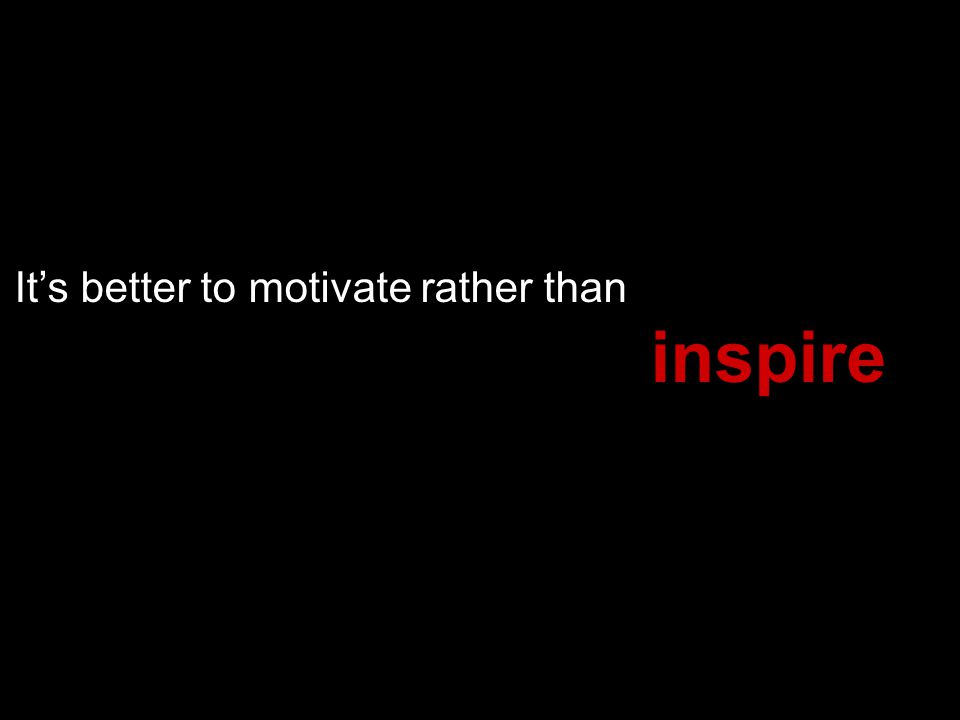 It’s better to motivate rather than

inspire